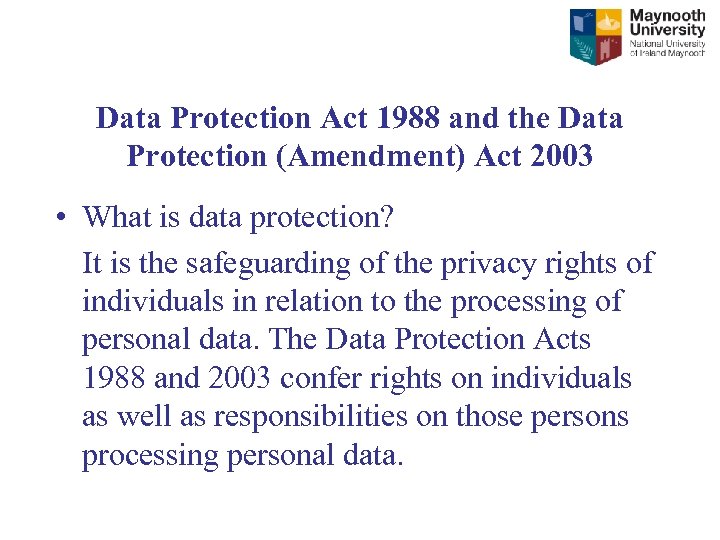 Maynooth University
National University of Ireland Maynooth

Data Protection Act 1988 and the Data Protection (Amendment) Act 2003

• What is data protection?

It is the safeguarding of the privacy rights of individuals in relation to the processing of personal data. The Data Protection Acts 1988 and 2003 confer rights on individuals as well as responsibilities on those persons processing personal data.